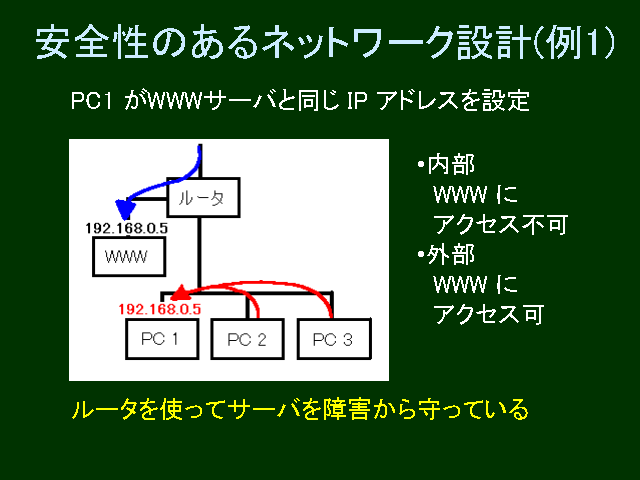 安全性のあるネットワーク設計(例1)

PC1 がWWWサーバと同じ IP アドレスを設定

ルータ

192.168.0.5

WWW

192.168.0.5

PC 1

PC 2

PC 3

•内部
WWW に
アクセス不可
•外部
WWW に
アクセス可

ルータを使ってサーバを障害から守っている